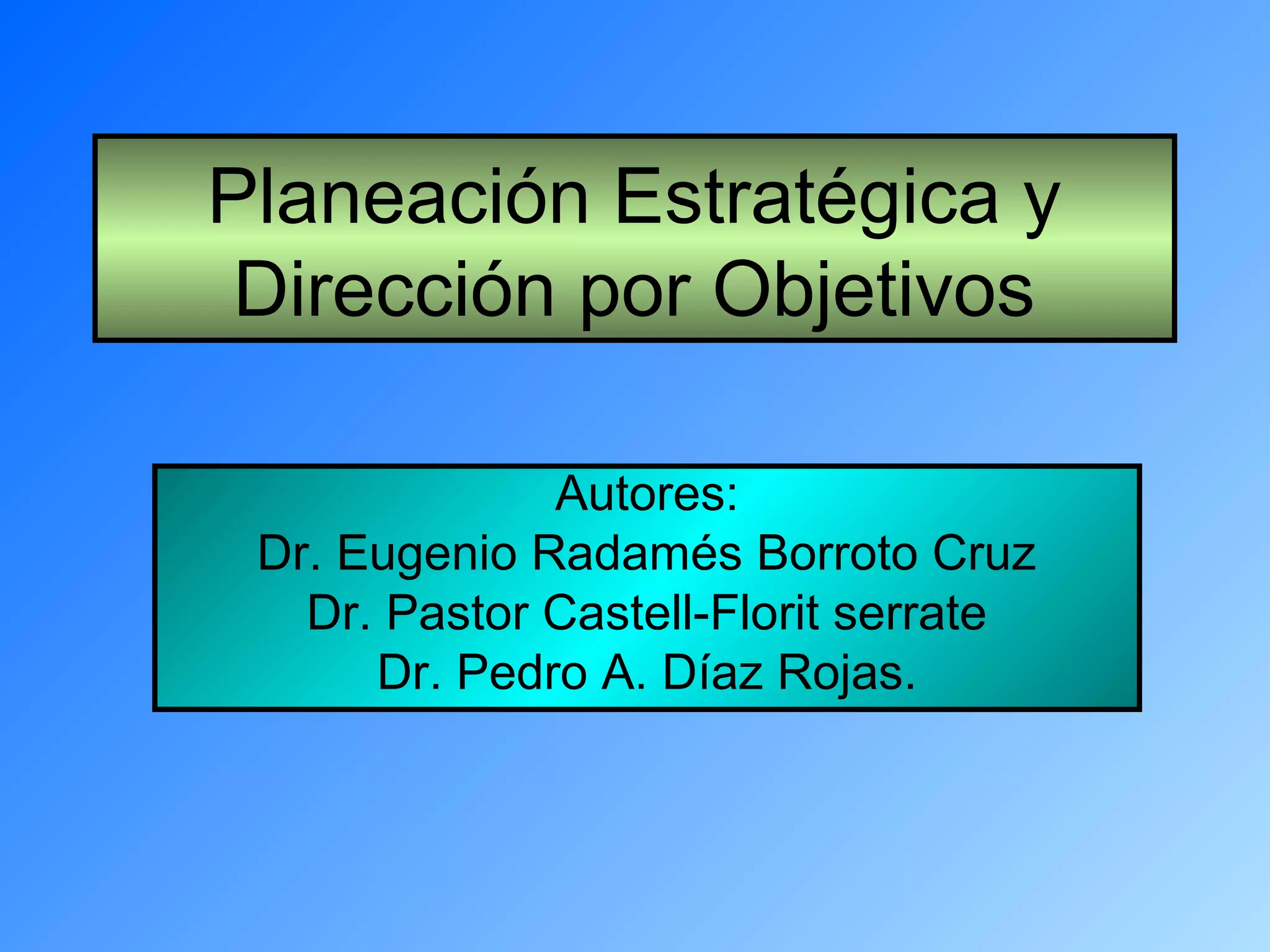 Planeación Estratégica y Dirección por Objetivos

Autores:
Dr. Eugenio Radamés Borroto Cruz
Dr. Pastor Castell-Florit serrate
Dr. Pedro A. Díaz Rojas.